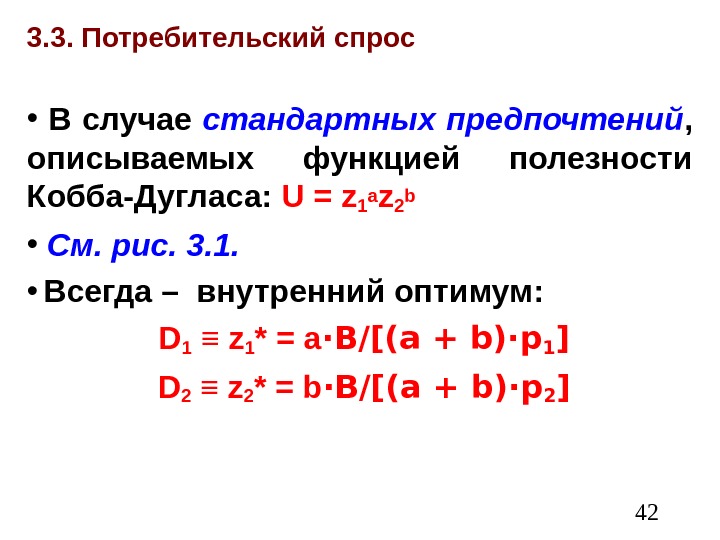 3.3. Потребительский спрос

• В случае стандартных предпочтений, описываемых функцией полезности Кобба-Дугласа: $U = z_1^a z_2^b$

• См. рис. 3.1.

• Всегда – внутренний оптимум:

$D_1 \equiv z_1^* = a \cdot B/[(a + b) \cdot p_1]$

$D_2 \equiv z_2^* = b \cdot B/[(a + b) \cdot p_2]$

42